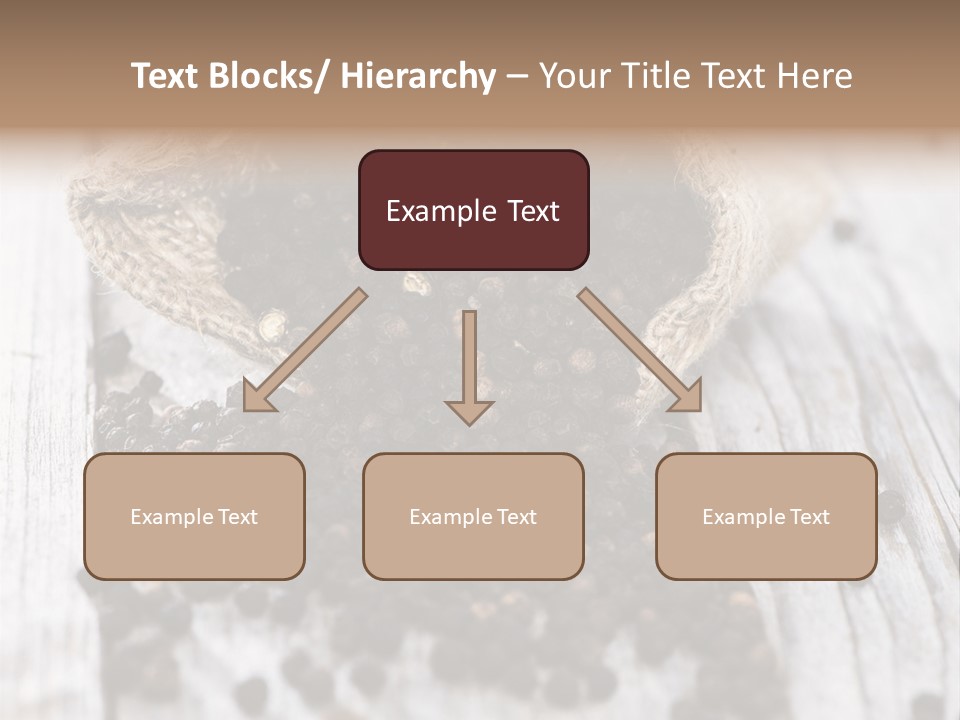 Text Blocks/ Hierarchy – Your Title Text Here

Example Text

Example Text

Example Text

Example Text